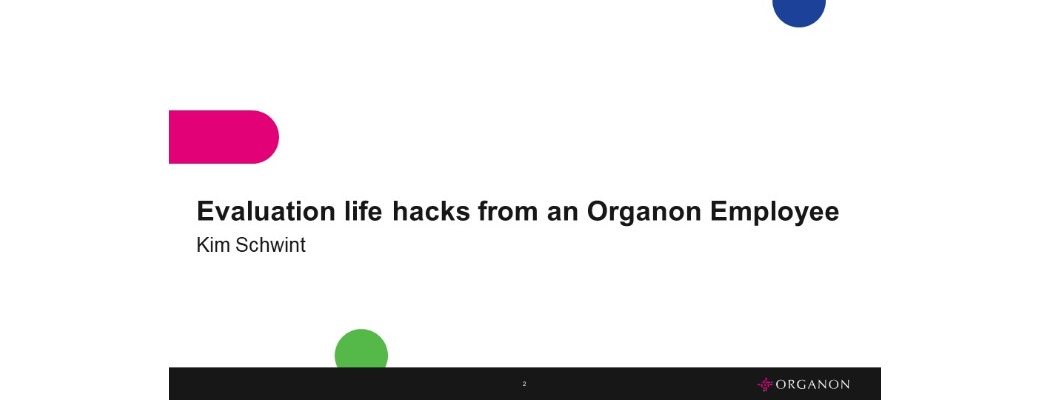 Evaluation life hacks from an Organon Employee
Kim Schwint

2

ORGANON